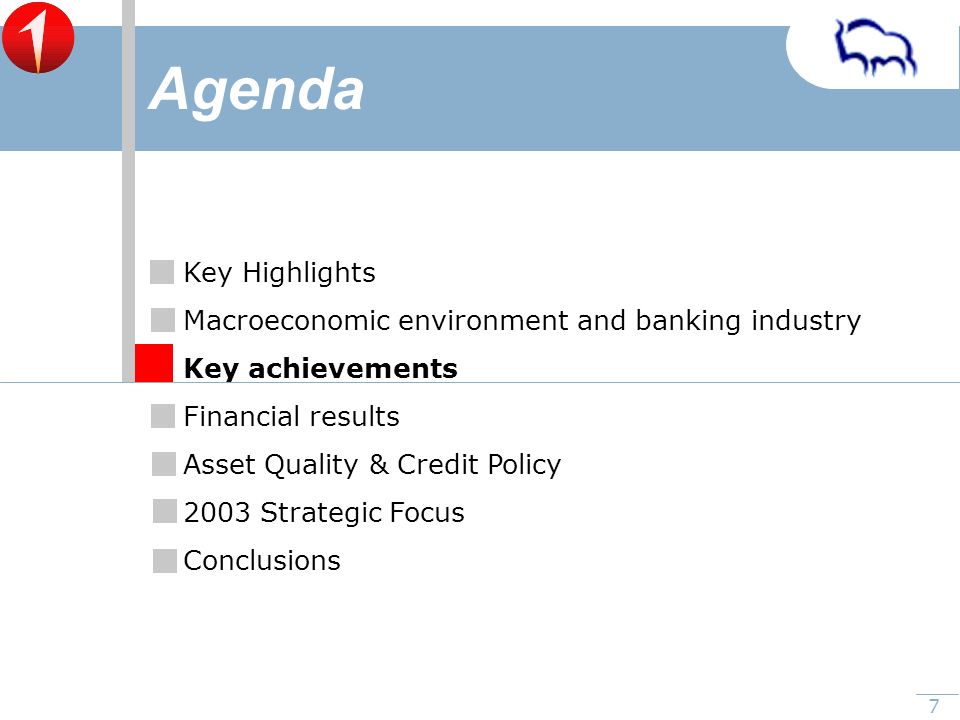 Agenda

Key Highlights

Macroeconomic environment and banking industry

Key achievements

Financial results

Asset Quality & Credit Policy

2003 Strategic Focus

Conclusions

7